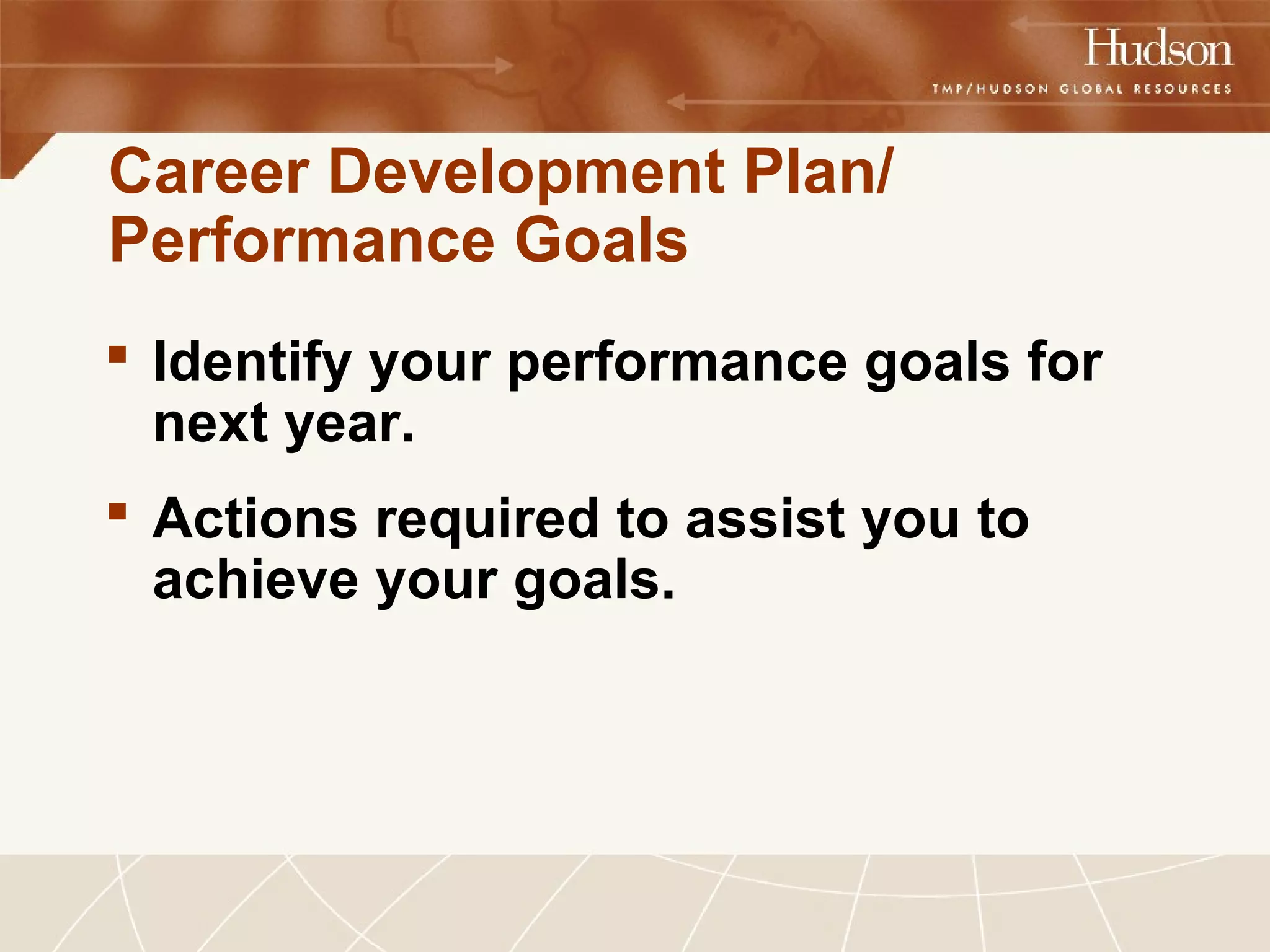 Hudson
TMP/HUDSON GLOBAL RESOURCES

Career Development Plan/ Performance Goals

▪ Identify your performance goals for next year.

▪ Actions required to assist you to achieve your goals.